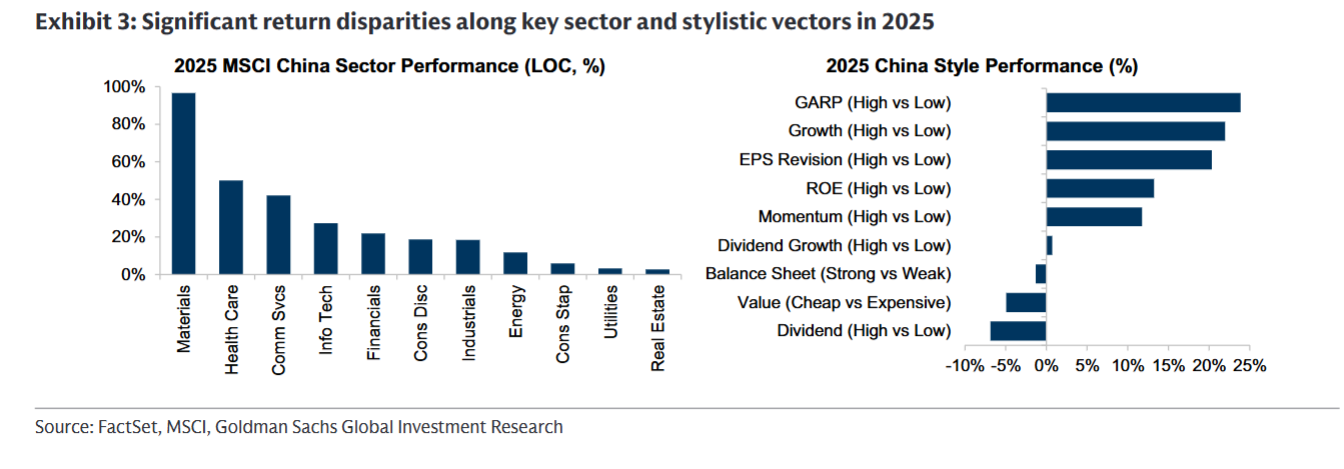 Exhibit 3: Significant return disparities along key sector and stylistic vectors in 2025

2025 MSCI China Sector Performance (LOC, %)

100%
80%
60%
40%
20%
0%

Materials
Health Care
Comm Svcs
Info Tech
Financials
Cons Disc
Industrials
Energy
Cons Stap
Utilities
Real Estate

2025 China Style Performance (%)

GARP (High vs Low)
Growth (High vs Low)
EPS Revision (High vs Low)
ROE (High vs Low)
Momentum (High vs Low)
Dividend Growth (High vs Low)
Balance Sheet (Strong vs Weak)
Value (Cheap vs Expensive)
Dividend (High vs Low)

-10% -5% 0% 5% 10% 15% 20% 25%

Source: FactSet, MSCI, Goldman Sachs Global Investment Research